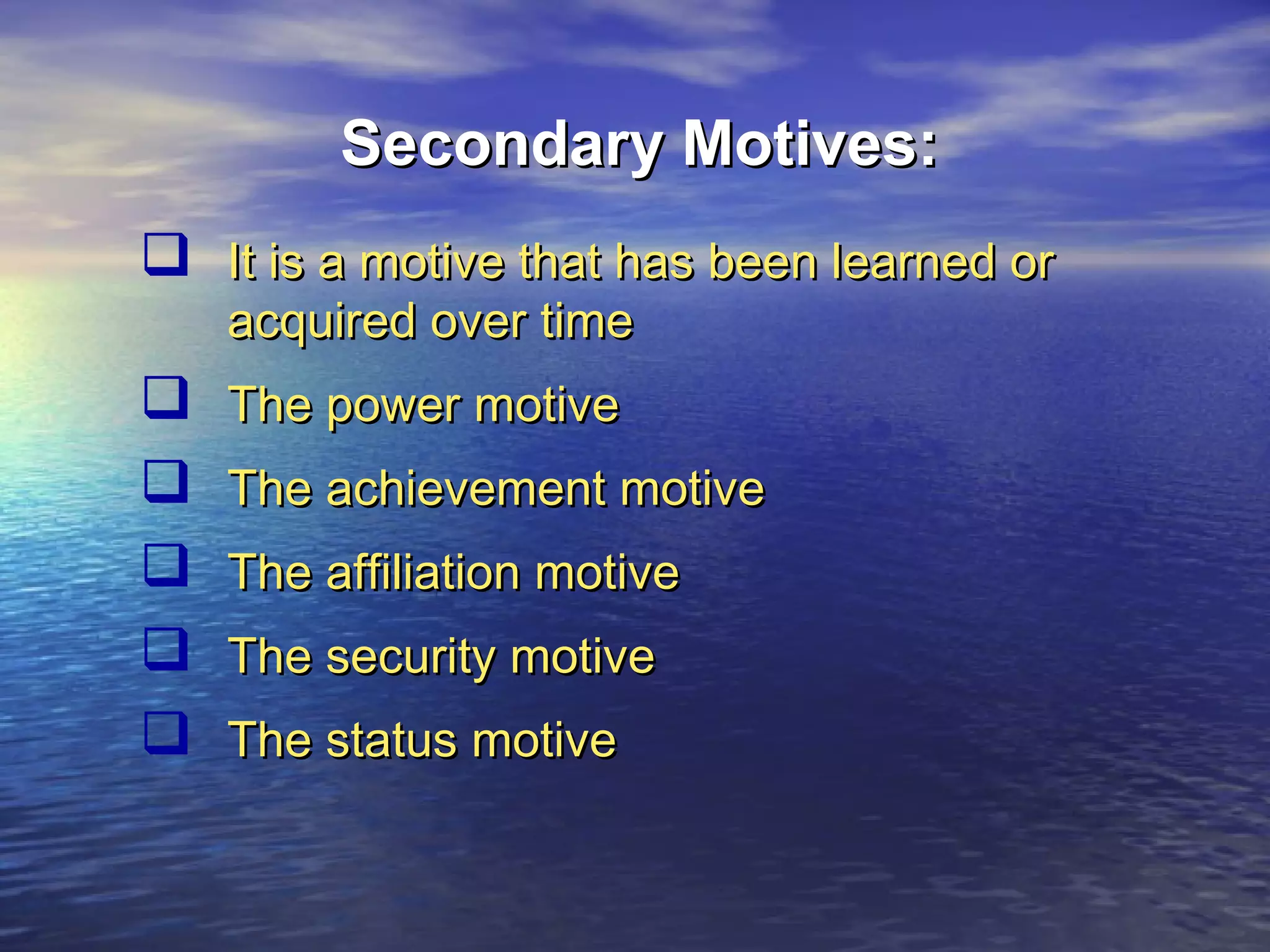 Secondary Motives:

❑ It is a motive that has been learned or acquired over time

❑ The power motive

❑ The achievement motive

❑ The affiliation motive

❑ The security motive

❑ The status motive